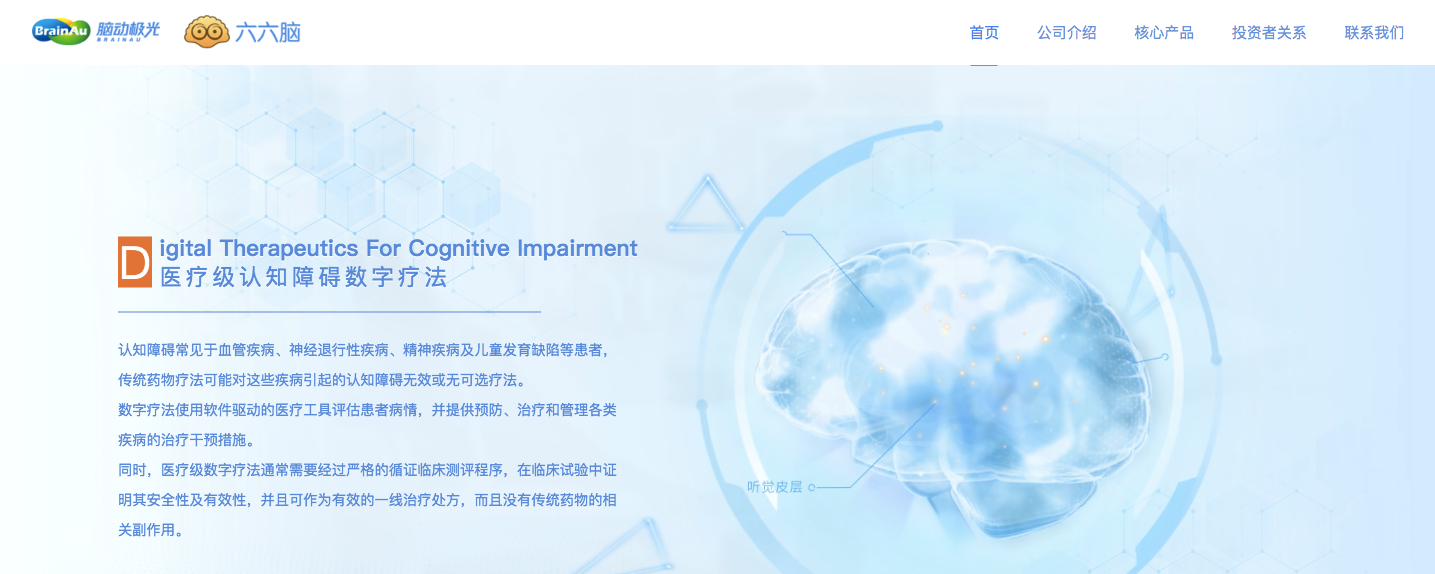 BrainAu 脑动极光 BRAINAU

六六脑

首页 公司介绍 核心产品 投资者关系 联系我们

Digital Therapeutics For Cognitive Impairment
医疗级认知障碍数字疗法

认知障碍常见于血管疾病、神经退行性疾病、精神疾病及儿童发育缺陷等患者，传统药物疗法可能对这些疾病引起的认知障碍无效或无可选疗法。
数字疗法使用软件驱动的医疗工具评估患者病情，并提供预防、治疗和管理各类疾病的治疗干预措施。
同时，医疗级数字疗法通常需要经过严格的循证临床测评程序，在临床试验中证明其安全性及有效性，并且可作为有效的一线治疗处方，而且没有传统药物的相关副作用。

听觉皮层